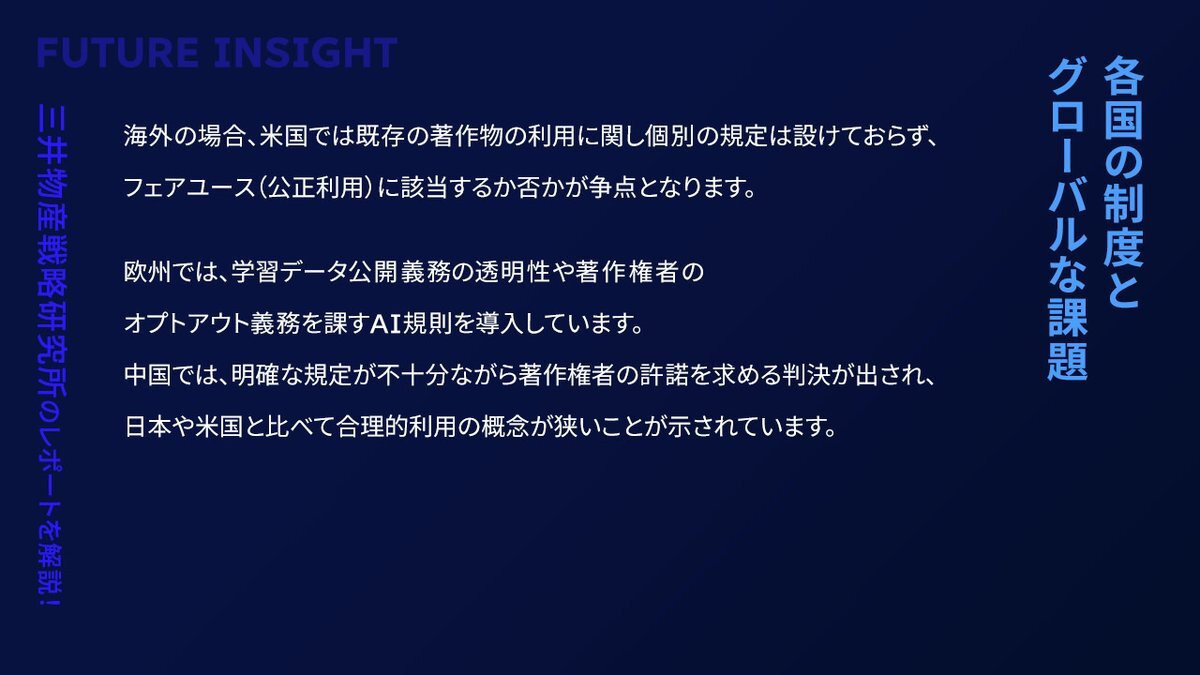 FUTURE INSIGHT

三井物産戦略研究所のレポートを解説!

各国の制度とグローバルな課題

海外の場合、米国では既存の著作物の利用に関し個別の規定は設けておらず、フェアユース(公正利用)に該当するか否かが争点となります。

欧州では、学習データ公開義務の透明性や著作権者のオプトアウト義務を課すAI規則を導入しています。
中国では、明確な規定が不十分ながら著作権者の許諾を求める判決が出され、日本や米国と比べて合理的利用の概念が狭いことが示されています。